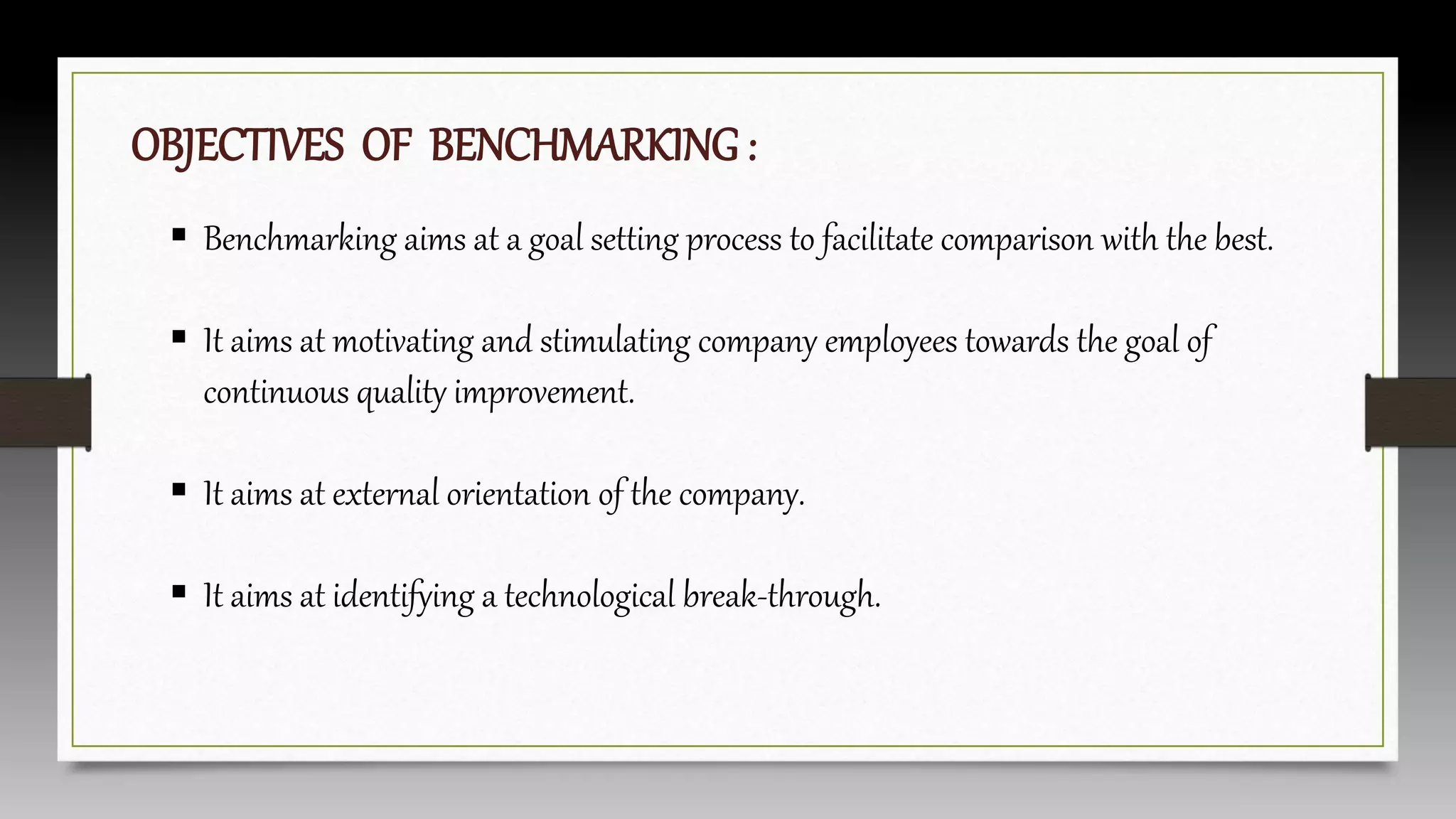 OBJECTIVES OF BENCHMARKING :

▪ Benchmarking aims at a goal setting process to facilitate comparison with the best.

▪ It aims at motivating and stimulating company employees towards the goal of continuous quality improvement.

▪ It aims at external orientation of the company.

▪ It aims at identifying a technological break-through.